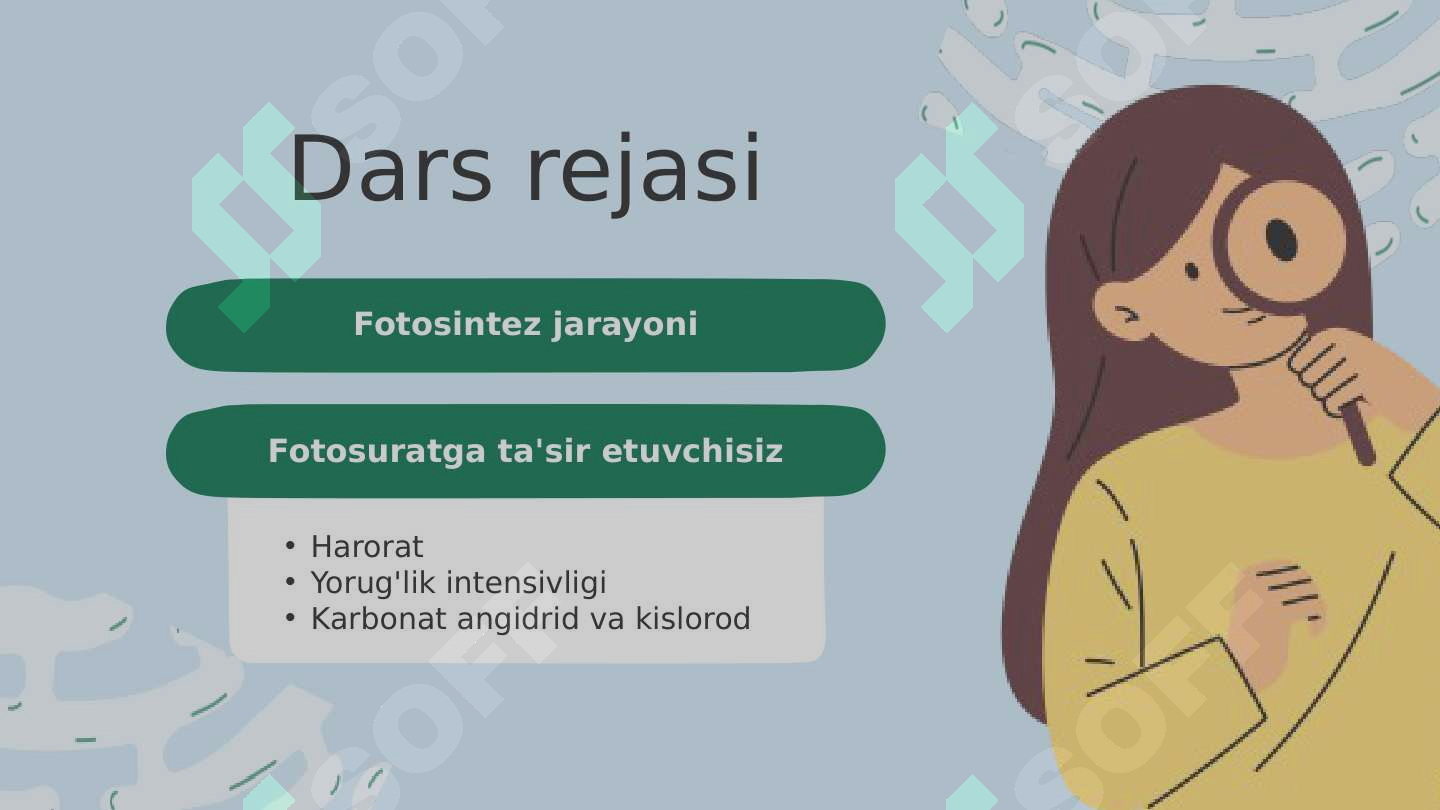 Dars rejasi

Fotosintez jarayoni

Fotosuratga ta'sir etuvchisiz

• Harorat
• Yorug'lik intensivligi
• Karbonat angidrid va kislorod